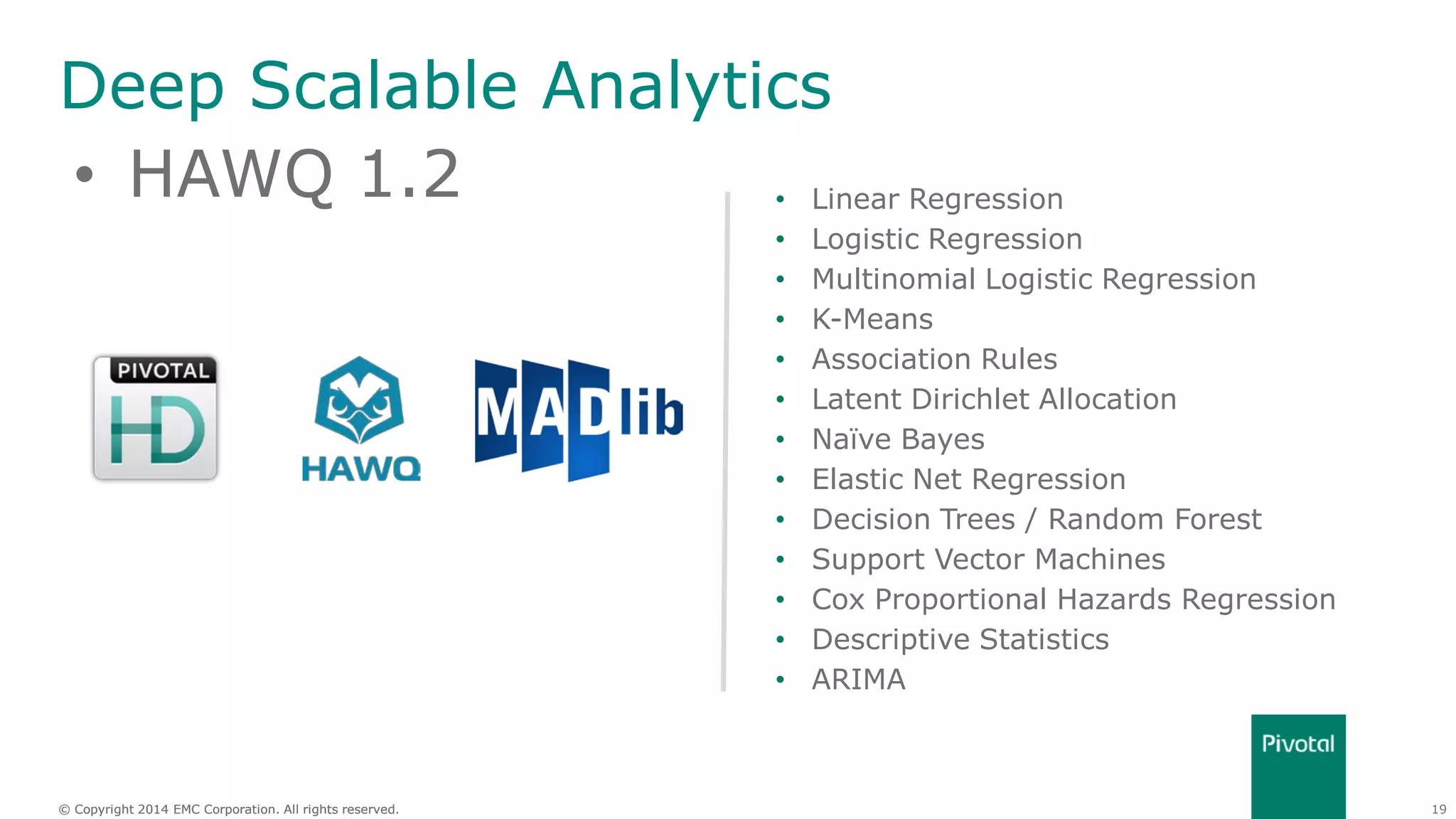 Deep Scalable Analytics

• HAWQ 1.2

PIVOTAL HD

HAWQ

MADlib

• Linear Regression
• Logistic Regression
• Multinomial Logistic Regression
• K-Means
• Association Rules
• Latent Dirichlet Allocation
• Naïve Bayes
• Elastic Net Regression
• Decision Trees / Random Forest
• Support Vector Machines
• Cox Proportional Hazards Regression
• Descriptive Statistics
• ARIMA

Pivotal

© Copyright 2014 EMC Corporation. All rights reserved.

19